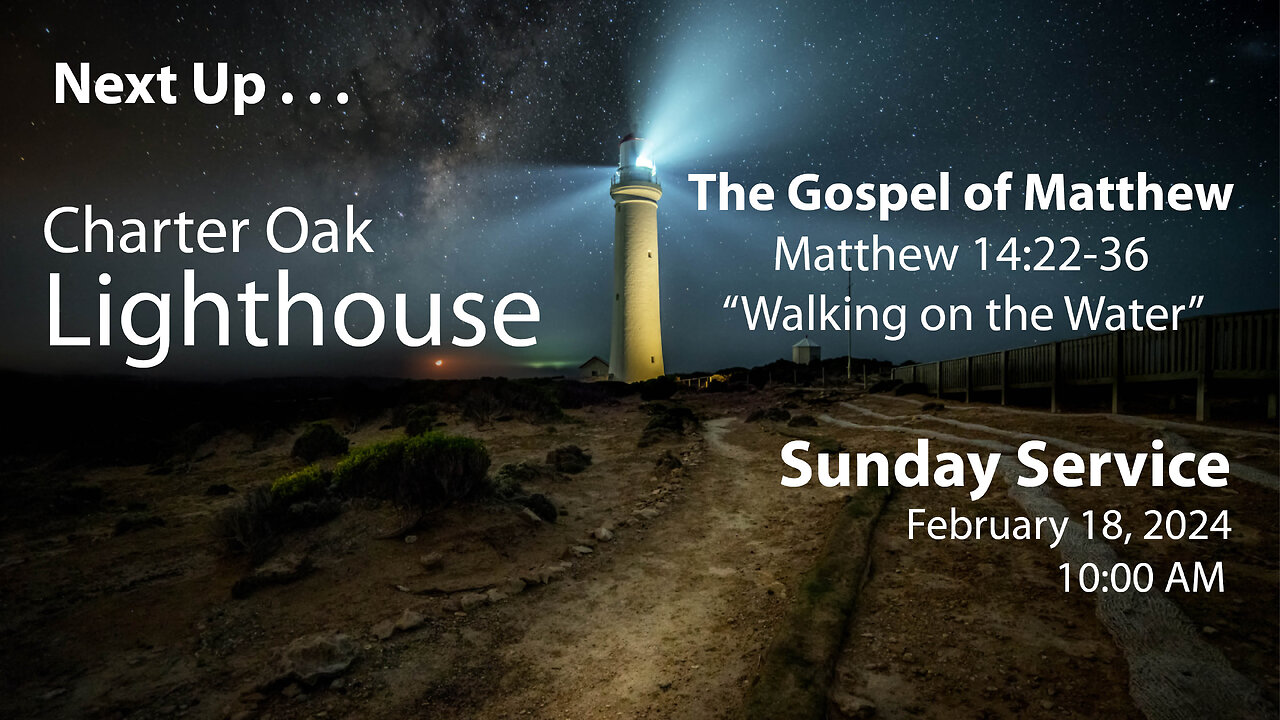 Next Up . . .

Charter Oak
Lighthouse

The Gospel of Matthew
Matthew 14:22-36
“Walking on the Water”

Sunday Service
February 18, 2024
10:00 AM